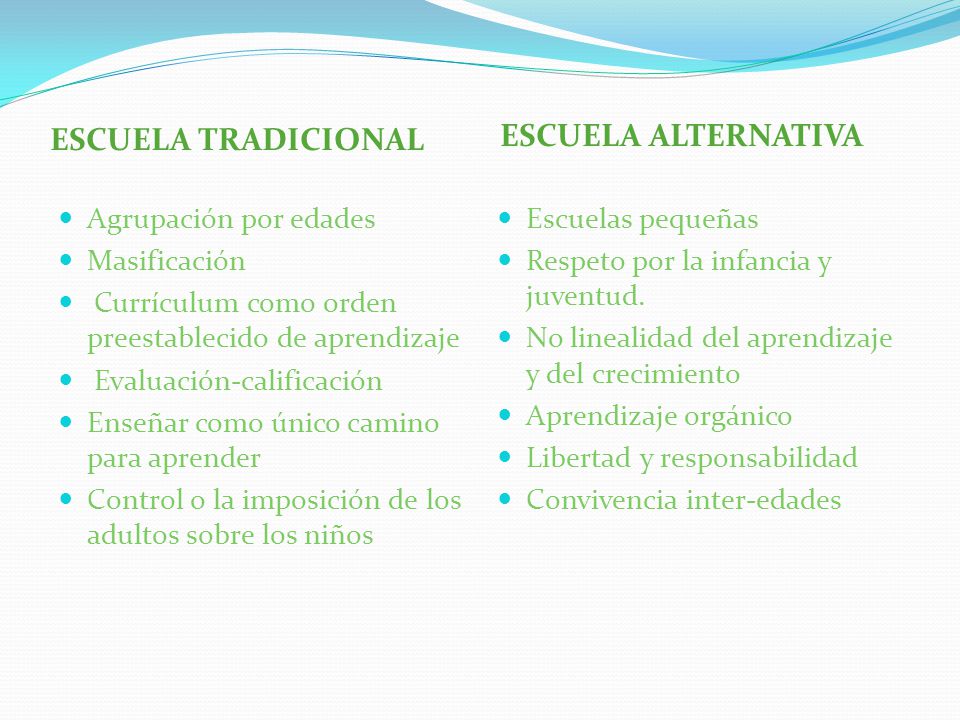 ESCUELA TRADICIONAL

- Agrupación por edades
- Masificación
- Currículum como orden preestablecido de aprendizaje
- Evaluación-calificación
- Enseñar como único camino para aprender
- Control o la imposición de los adultos sobre los niños

ESCUELA ALTERNATIVA

- Escuelas pequeñas
- Respeto por la infancia y juventud.
- No linealidad del aprendizaje y del crecimiento
- Aprendizaje orgánico
- Libertad y responsabilidad
- Convivencia inter-edades